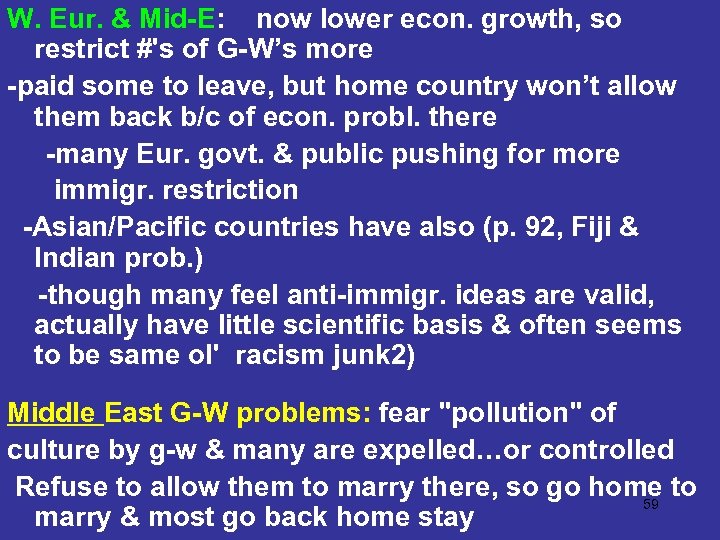 W. Eur. & Mid-E: now lower econ. growth, so restrict #'s of G-W's more

-paid some to leave, but home country won't allow them back b/c of econ. probl. there

-many Eur. govt. & public pushing for more immigr. restriction

-Asian/Pacific countries have also (p. 92, Fiji & Indian prob.)

-though many feel anti-immigr. ideas are valid, actually have little scientific basis & often seems to be same ol' racism junk2)

Middle East G-W problems: fear "pollution" of culture by g-w & many are expelled…or controlled

Refuse to allow them to marry there, so go home to marry & most go back home stay

59